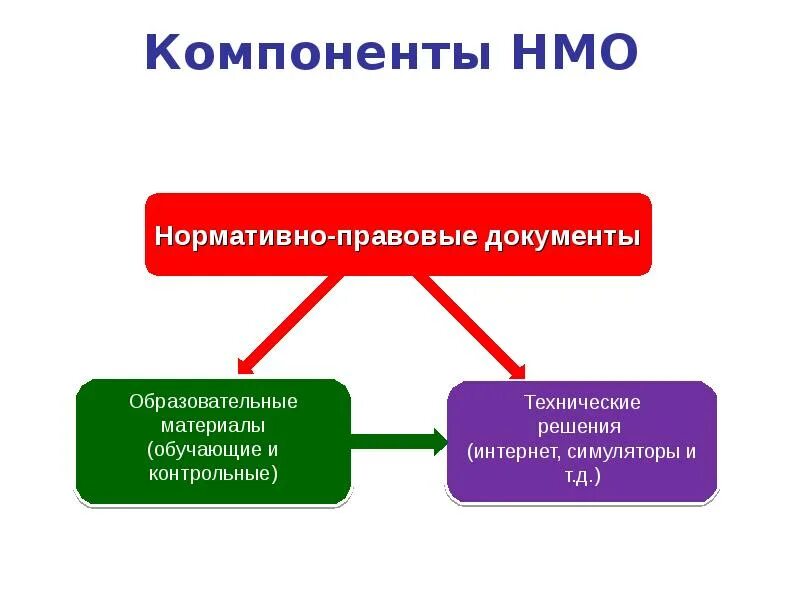 Компоненты НМО

Нормативно-правовые документы

Образовательные материалы (обучающие и контрольные)

Технические решения (интернет, симуляторы и т.д.)